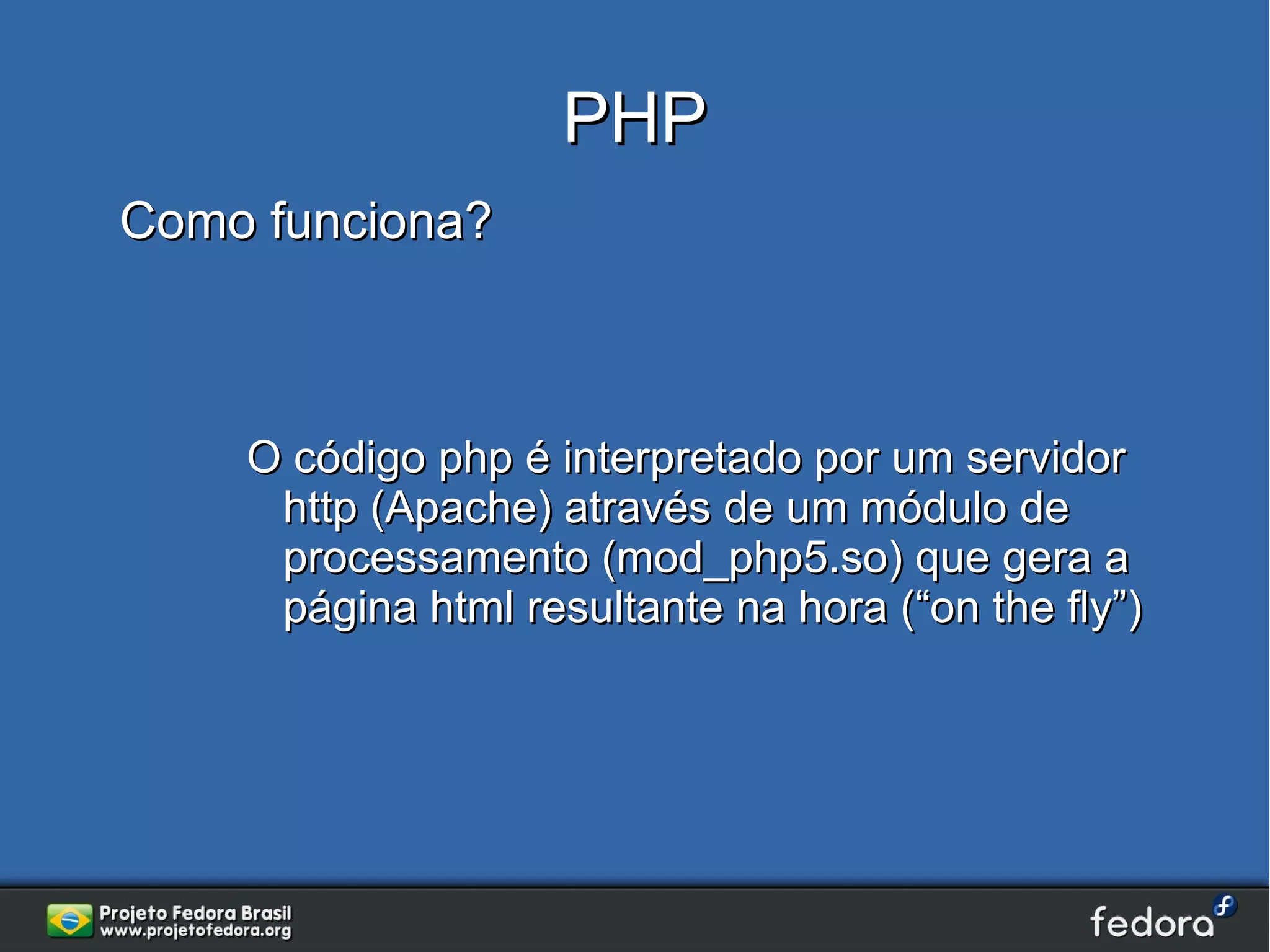 PHP

Como funciona?

O código php é interpretado por um servidor http (Apache) através de um módulo de processamento (mod_php5.so) que gera a página html resultante na hora (“on the fly”)

Projeto Fedora Brasil
www.projetofedora.org

fedora